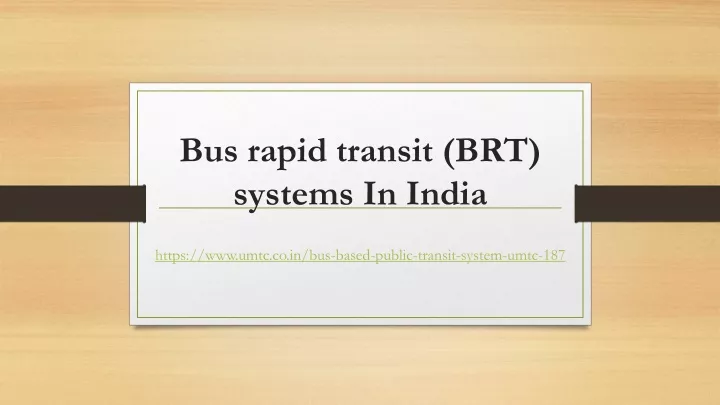 Bus rapid transit (BRT) systems In India

https://www.umtc.co.in/bus-based-public-transit-system-umtc-187